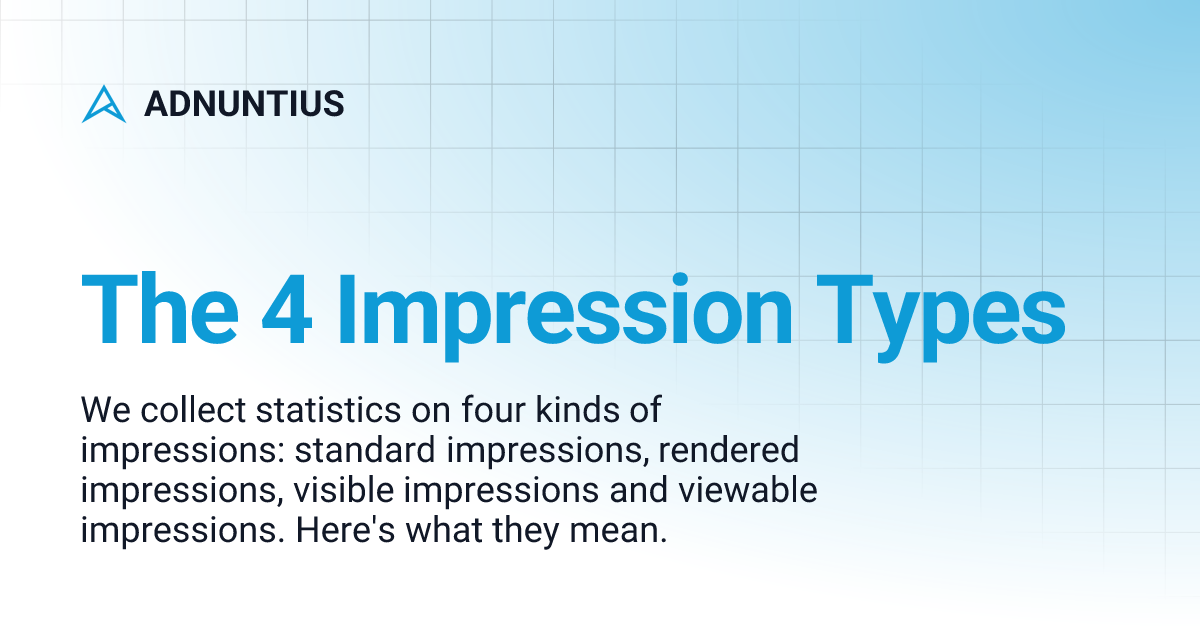 ADNUNTIUS

The 4 Impression Types

We collect statistics on four kinds of impressions: standard impressions, rendered impressions, visible impressions and viewable impressions. Here's what they mean.